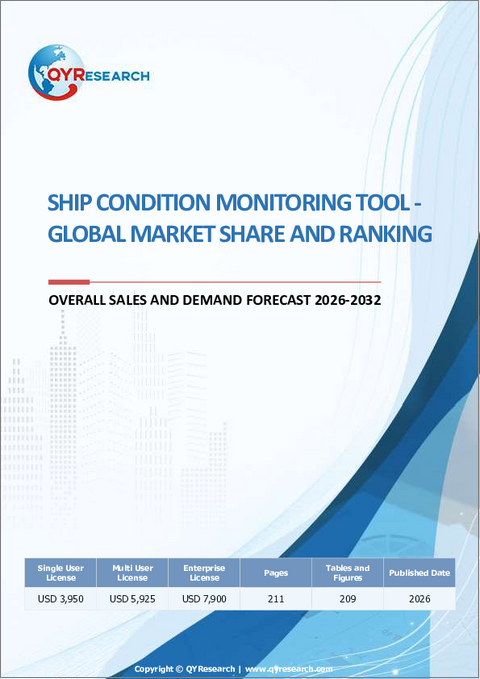 QYRESEARCH

SHIP CONDITION MONITORING TOOL - GLOBAL MARKET SHARE AND RANKING

OVERALL SALES AND DEMAND FORECAST 2026-2032

| Single User License | Multi User License | Enterprise License | Pages | Tables and Figures | Published Date |
|---|---|---|---|---|---|
| USD 3,950 | USD 5,925 | USD 7,900 | 211 | 209 | 2026 |

Copyright © QYResearch | www.qyresearch.com